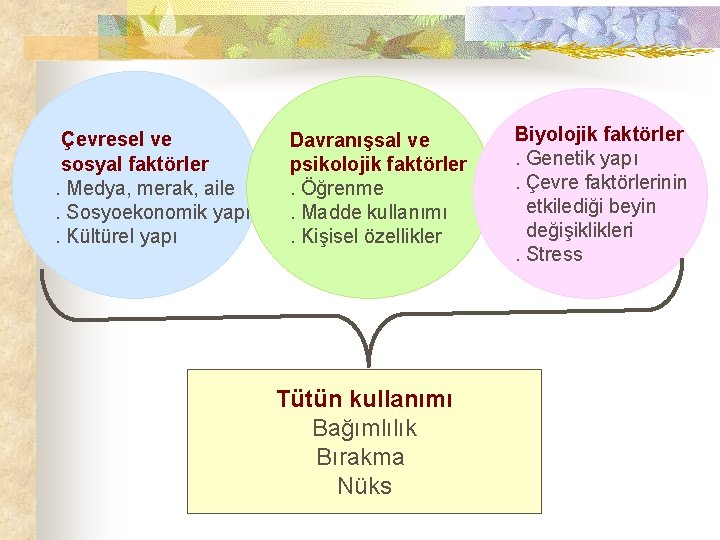 Çevresel ve sosyal faktörler
. Medya, merak, aile
. Sosyoekonomik yapı
. Kültürel yapı

Davranışsal ve psikolojik faktörler
. Öğrenme
. Madde kullanımı
. Kişisel özellikler

Biyolojik faktörler
. Genetik yapı
. Çevre faktörlerinin etkilediği beyin değişiklikleri
. Stress

Tütün kullanımı
Bağımlılık
Bırakma
Nüks